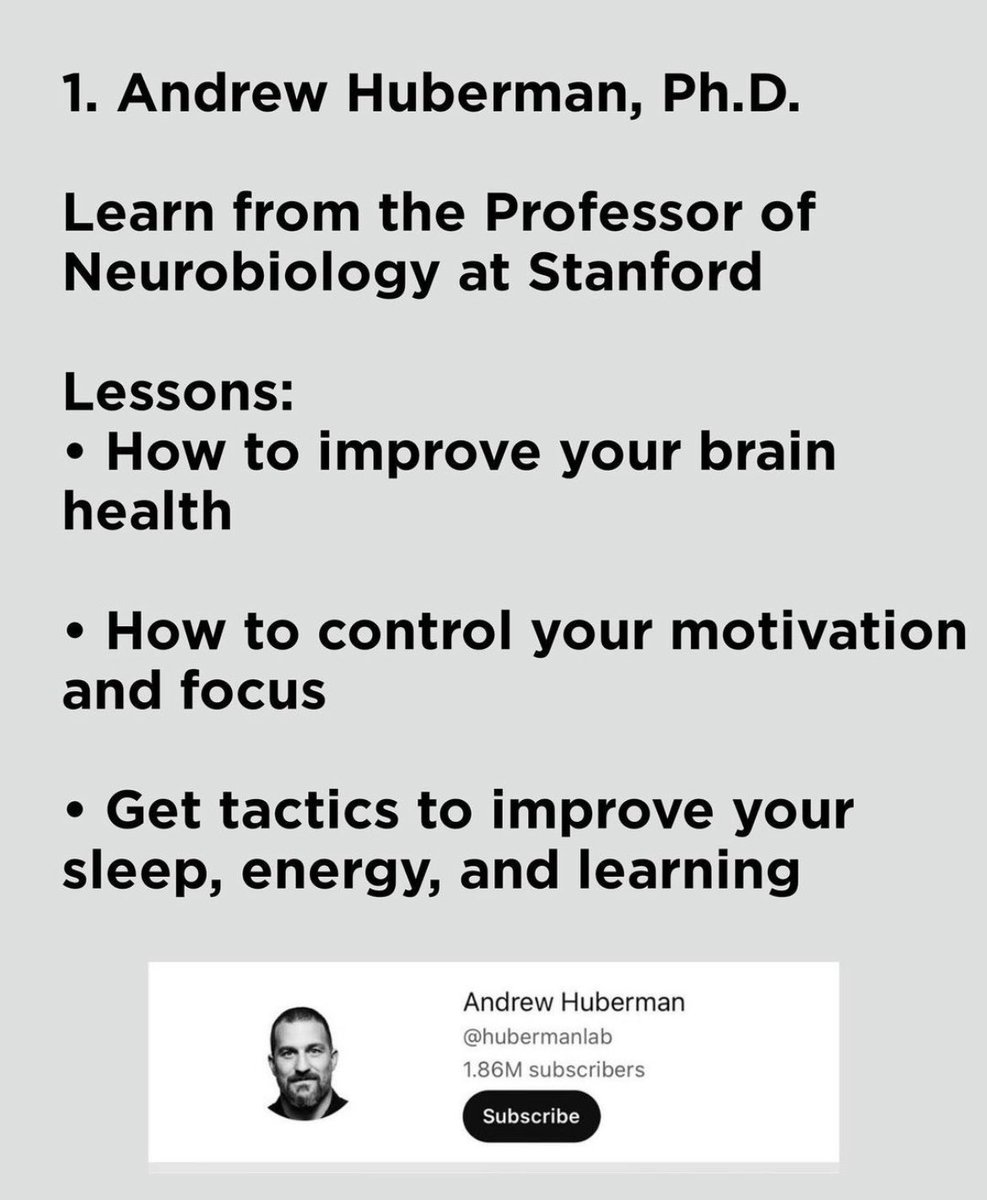 1. Andrew Huberman, Ph.D.

Learn from the Professor of Neurobiology at Stanford

Lessons:
• How to improve your brain health

• How to control your motivation and focus

• Get tactics to improve your sleep, energy, and learning

Andrew Huberman
@hubermanlab
1.86M subscribers
Subscribe